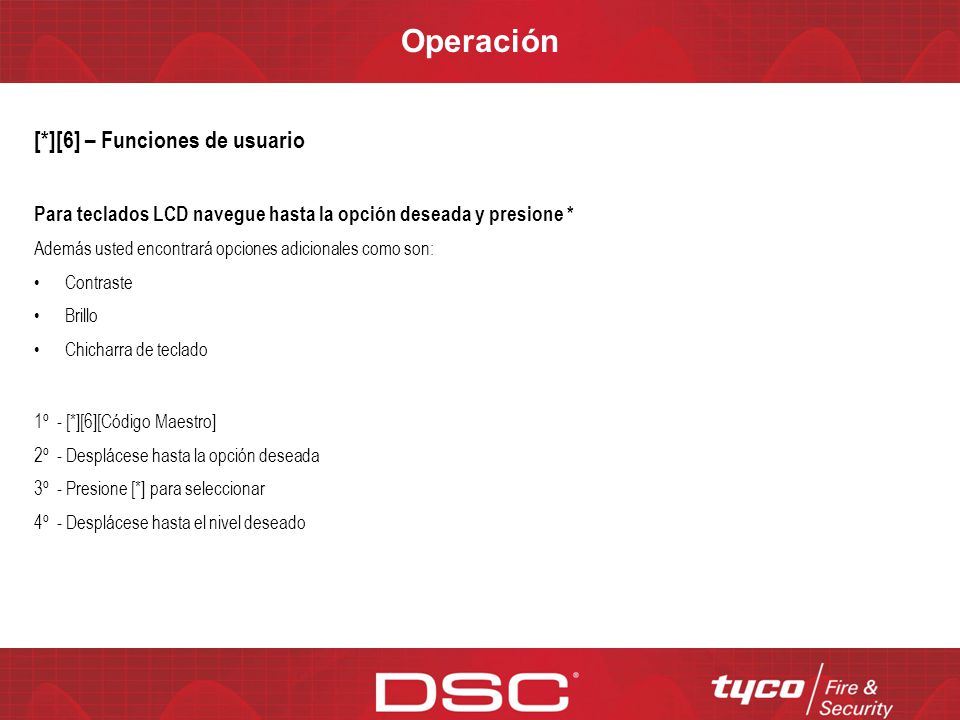 Operación

[*][6] – Funciones de usuario

Para teclados LCD navegue hasta la opción deseada y presione *

Además usted encontrará opciones adicionales como son:

• Contraste

• Brillo

• Chicharra de teclado

1º - [*][6][Código Maestro]

2º - Desplácese hasta la opción deseada

3º - Presione [*] para seleccionar

4º - Desplácese hasta el nivel deseado

DSC®

tyco Fire & Security